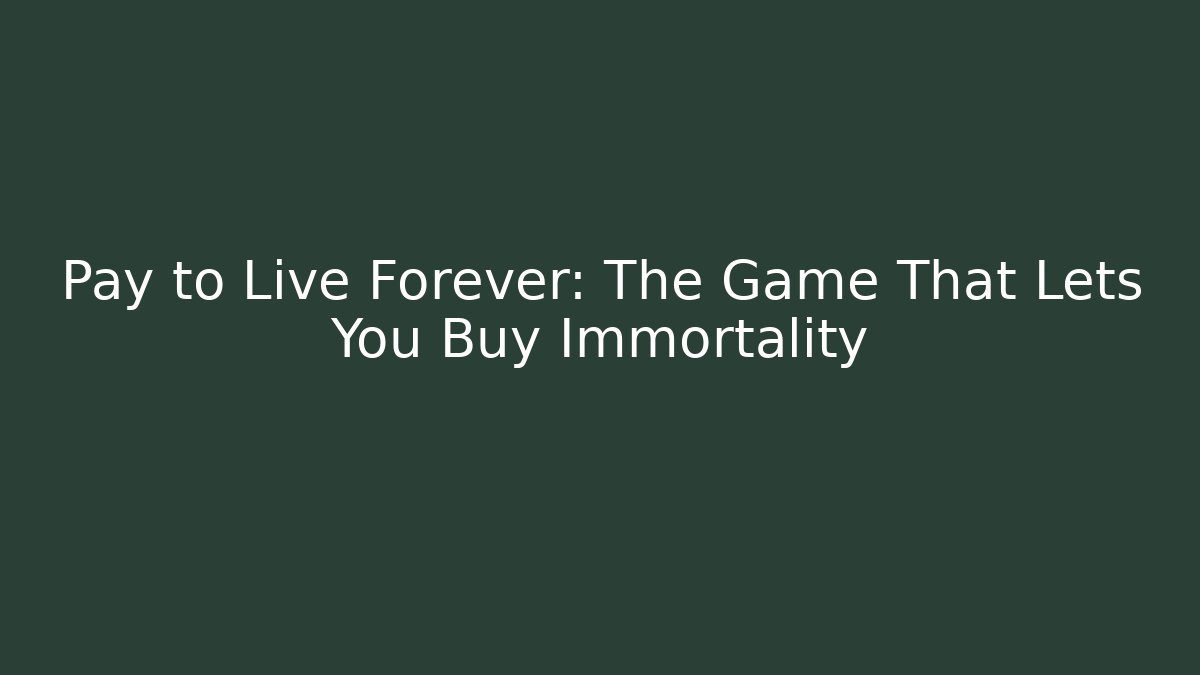 Pay to Live Forever: The Game That Lets You Buy Immortality